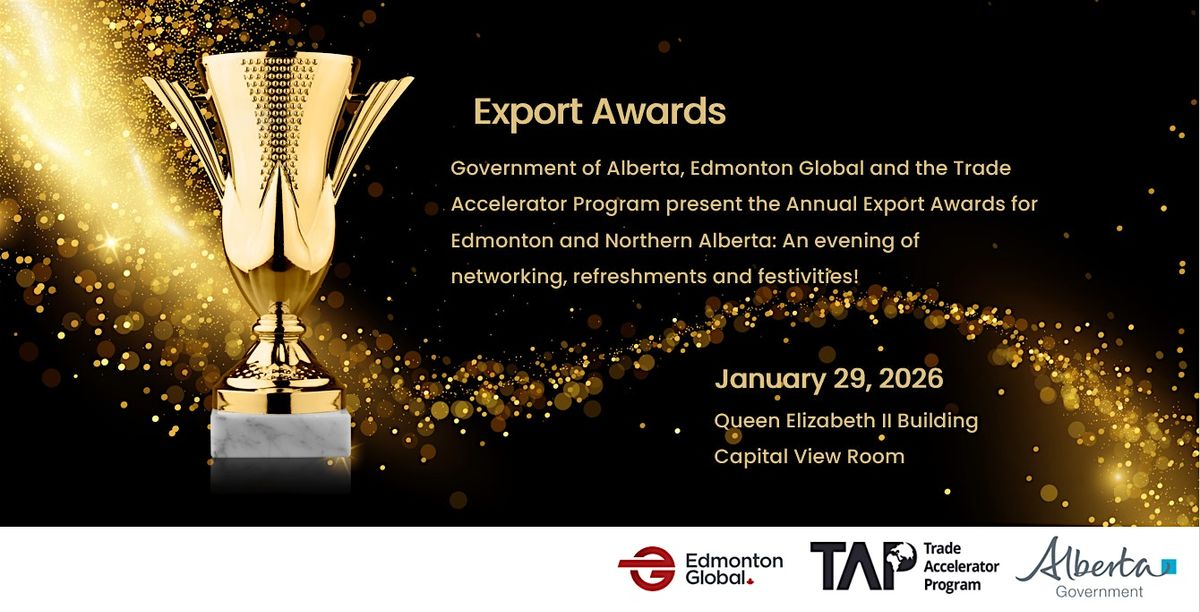 Export Awards

Government of Alberta, Edmonton Global and the Trade Accelerator Program present the Annual Export Awards for Edmonton and Northern Alberta: An evening of networking, refreshments and festivities!

January 29, 2026
Queen Elizabeth II Building
Capital View Room

Edmonton Global

TAP Trade Accelerator Program

Alberta Government